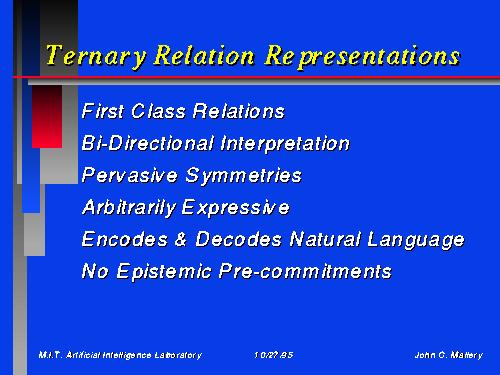 Ternary Relation Representations

First Class Relations

Bi-Directional Interpretation

Pervasive Symmetries

Arbitrarily Expressive

Encodes & Decodes Natural Language

No Epistemic Pre-commitments

M.I.T. Artificial Intelligence Laboratory

10/27/95

John C. Mallery